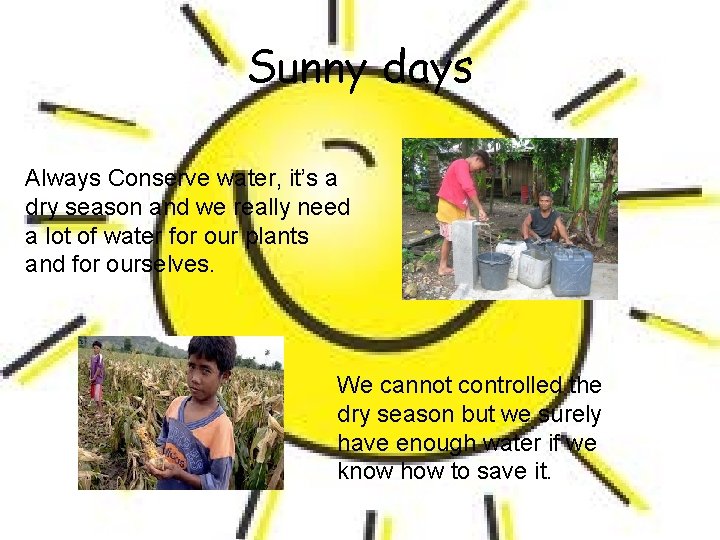 Sunny days

Always Conserve water, it's a dry season and we really need a lot of water for our plants and for ourselves.

We cannot controlled the dry season but we surely have enough water if we know how to save it.